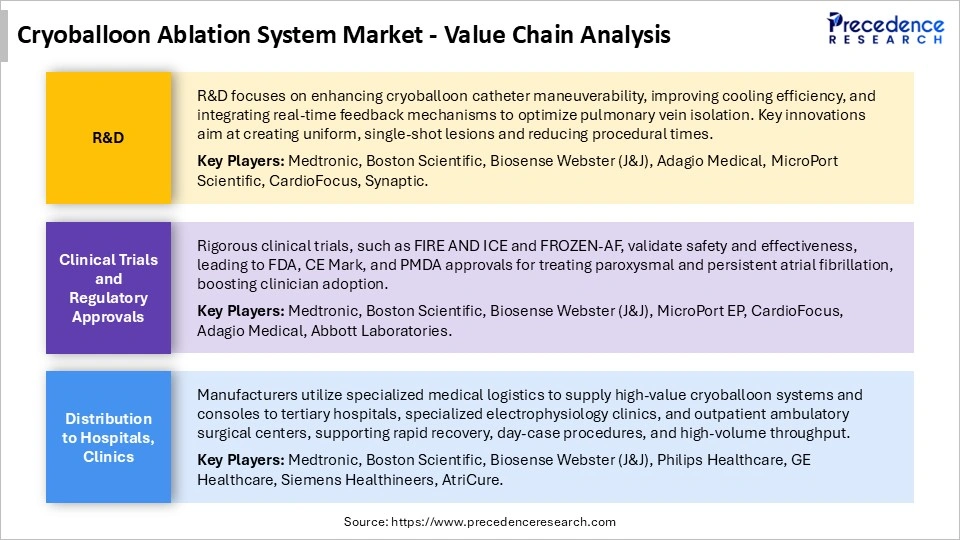 Cryoballoon Ablation System Market - Value Chain Analysis

Precedence RESEARCH

R&D

R&D focuses on enhancing cryoballoon catheter maneuverability, improving cooling efficiency, and integrating real-time feedback mechanisms to optimize pulmonary vein isolation. Key innovations aim at creating uniform, single-shot lesions and reducing procedural times.

Key Players: Medtronic, Boston Scientific, Biosense Webster (J&J), Adagio Medical, MicroPort Scientific, CardioFocus, Synaptic.

Clinical Trials and Regulatory Approvals

Rigorous clinical trials, such as FIRE AND ICE and FROZEN-AF, validate safety and effectiveness, leading to FDA, CE Mark, and PMDA approvals for treating paroxysmal and persistent atrial fibrillation, boosting clinician adoption.

Key Players: Medtronic, Boston Scientific, Biosense Webster (J&J), MicroPort EP, CardioFocus, Adagio Medical, Abbott Laboratories.

Distribution to Hospitals, Clinics

Manufacturers utilize specialized medical logistics to supply high-value cryoballoon systems and consoles to tertiary hospitals, specialized electrophysiology clinics, and outpatient ambulatory surgical centers, supporting rapid recovery, day-case procedures, and high-volume throughput.

Key Players: Medtronic, Boston Scientific, Biosense Webster (J&J), Philips Healthcare, GE Healthcare, Siemens Healthineers, AtriCure.

Source: https://www.precedenceresearch.com